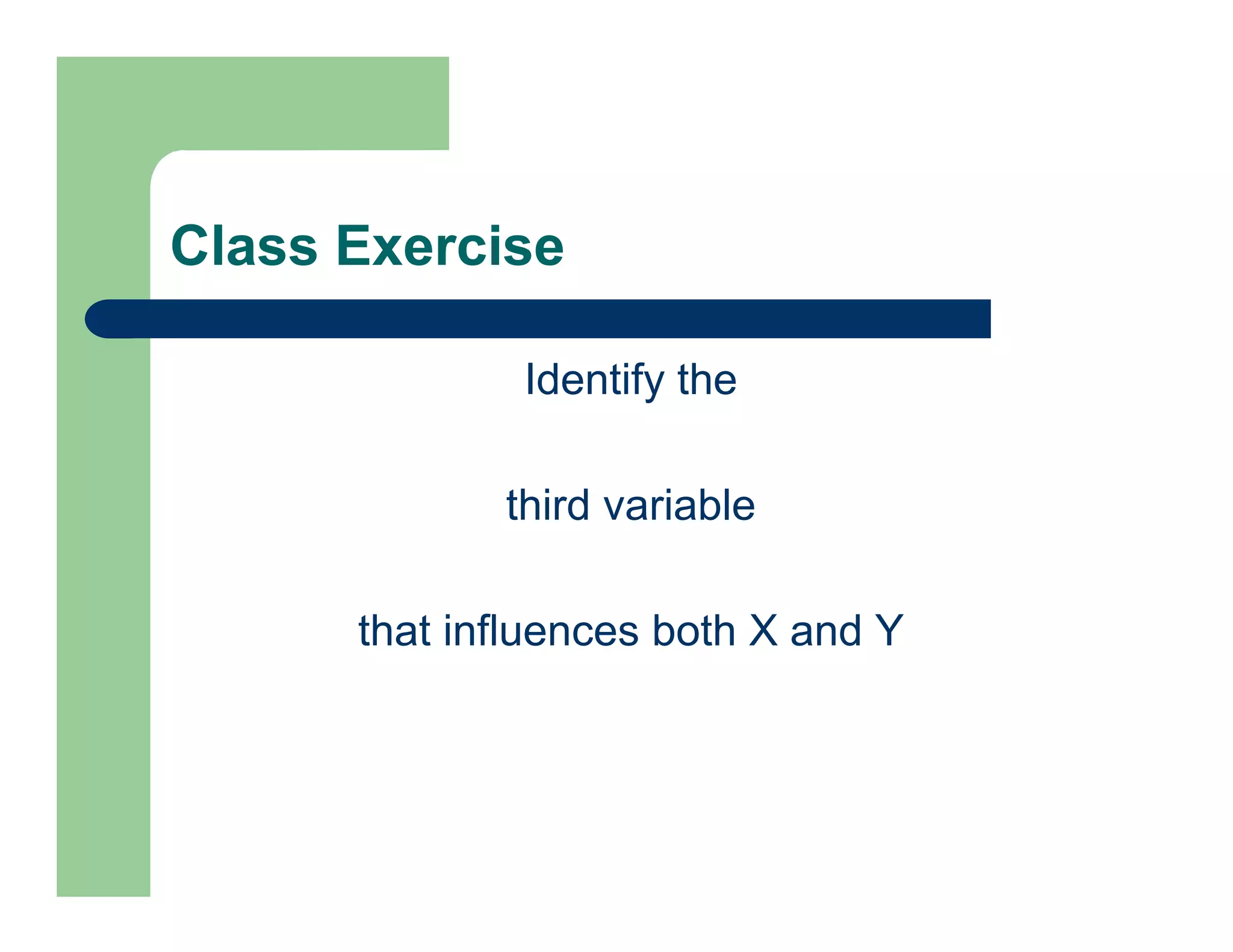 Class Exercise

Identify the

third variable

that influences both X and Y